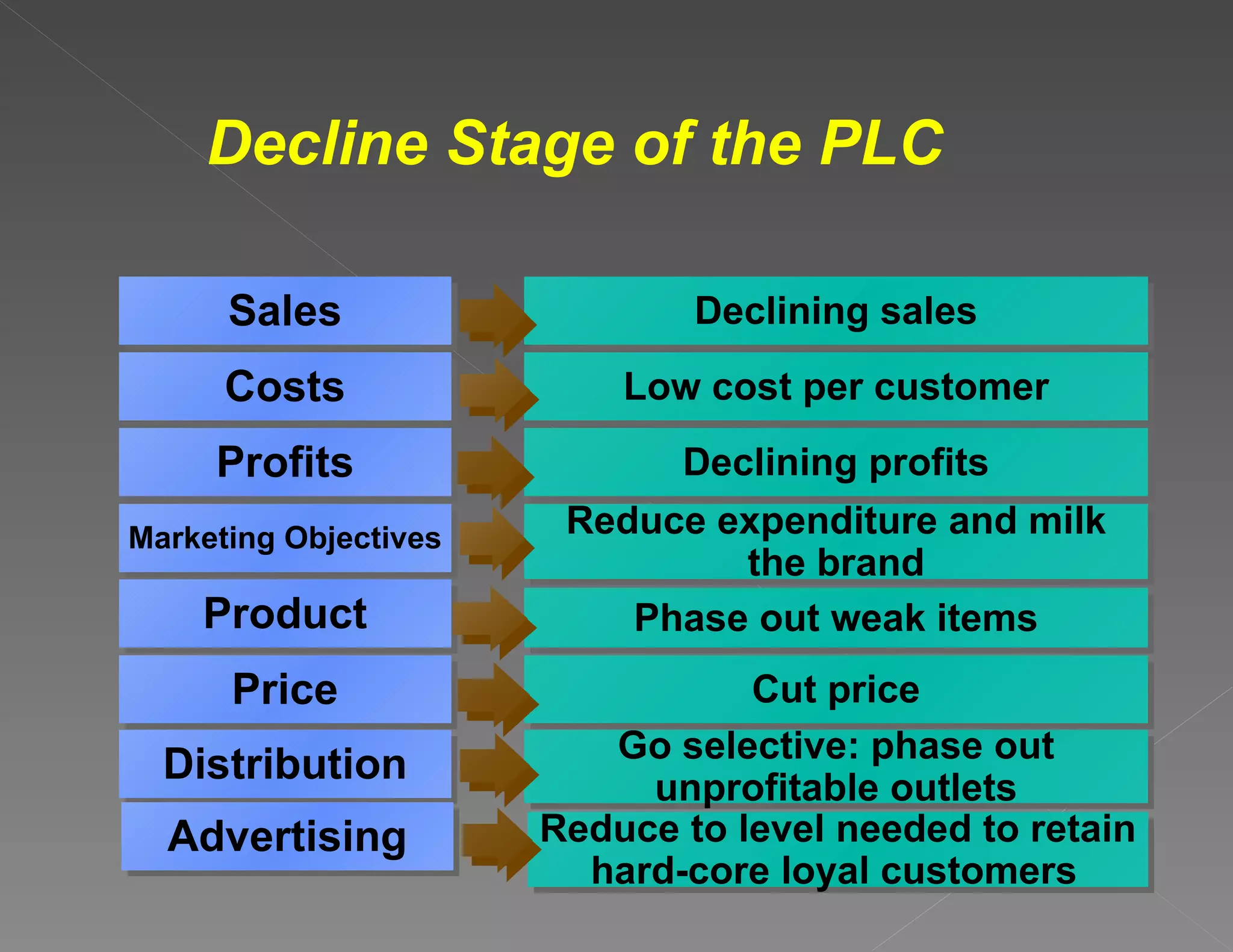 Decline Stage of the PLC

Sales
Declining sales

Costs
Low cost per customer

Profits
Declining profits

Marketing Objectives
Reduce expenditure and milk the brand

Product
Phase out weak items

Price
Cut price

Distribution
Go selective: phase out unprofitable outlets

Advertising
Reduce to level needed to retain hard-core loyal customers